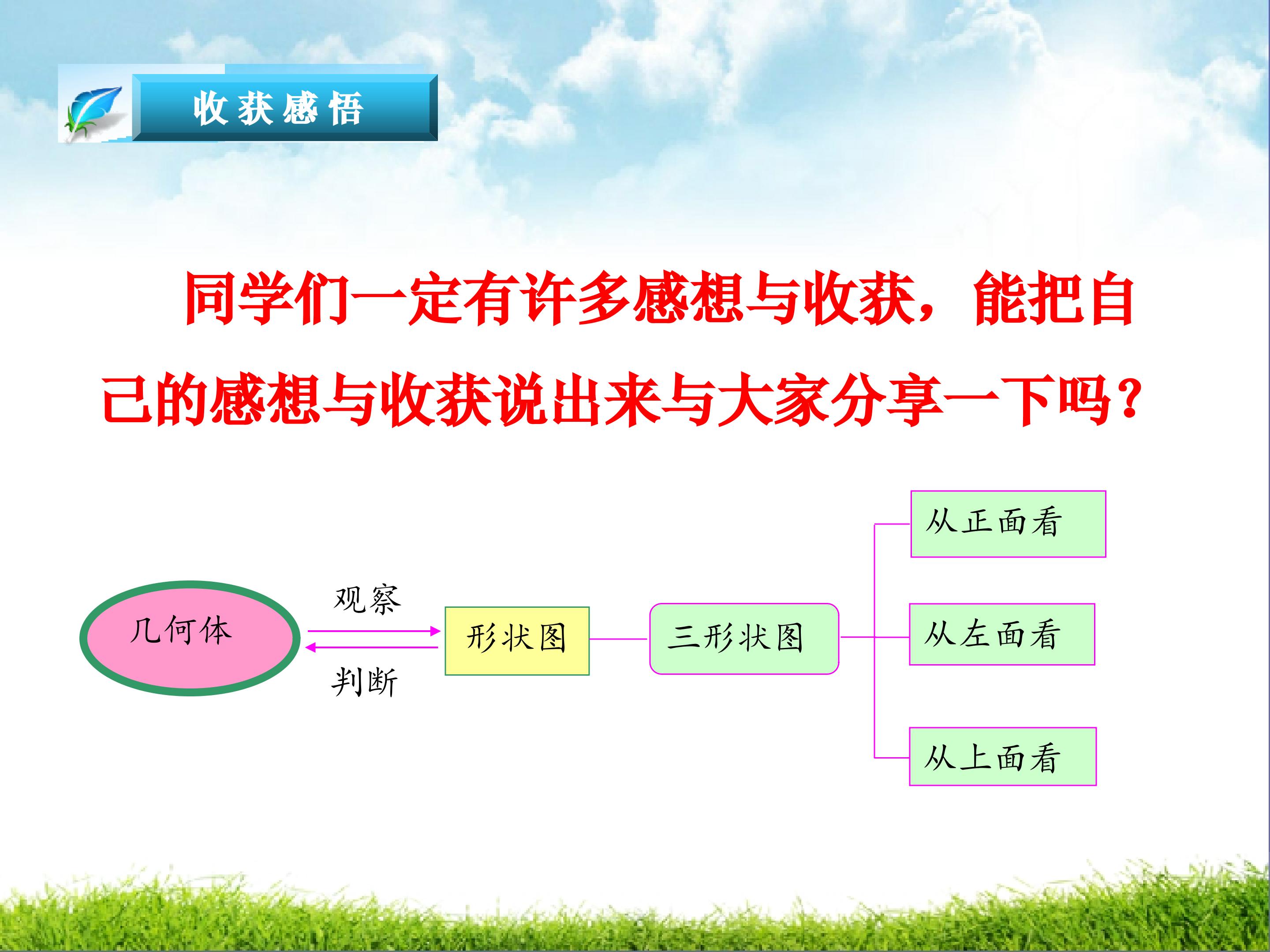 收获感悟

同学们一定有许多感想与收获，能把自己的感想与收获说出来与大家分享一下吗？

几何体

观察

判断

形状图

三形状图

从正面看

从左面看

从上面看